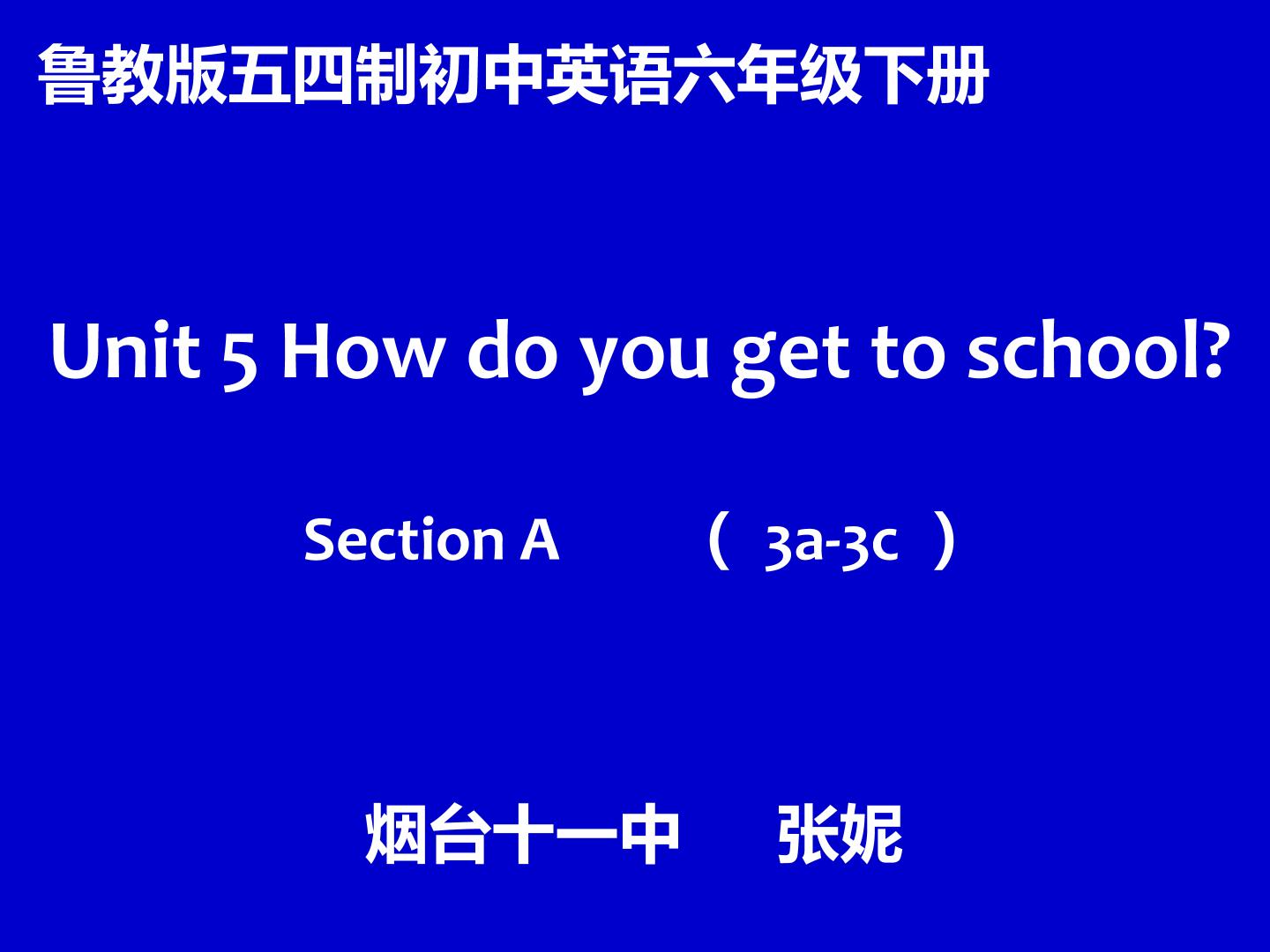 鲁教版五四制初中英语六年级下册

Unit 5 How do you get to school?

Section A （3a-3c）

烟台十一中 张妮